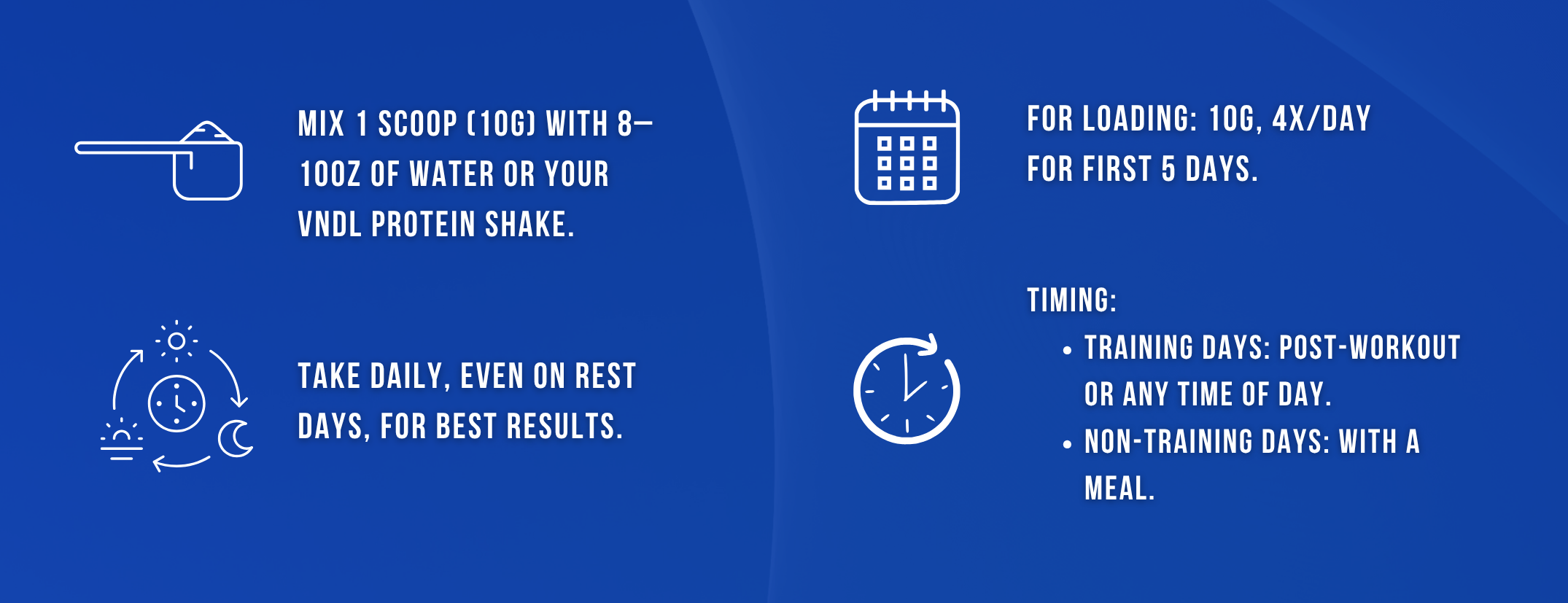 MIX 1 SCOOP (10G) WITH 8–10OZ OF WATER OR YOUR VNDL PROTEIN SHAKE.

TAKE DAILY, EVEN ON REST DAYS, FOR BEST RESULTS.

FOR LOADING: 10G, 4X/DAY FOR FIRST 5 DAYS.

TIMING:
• TRAINING DAYS: POST-WORKOUT OR ANY TIME OF DAY.
• NON-TRAINING DAYS: WITH A MEAL.